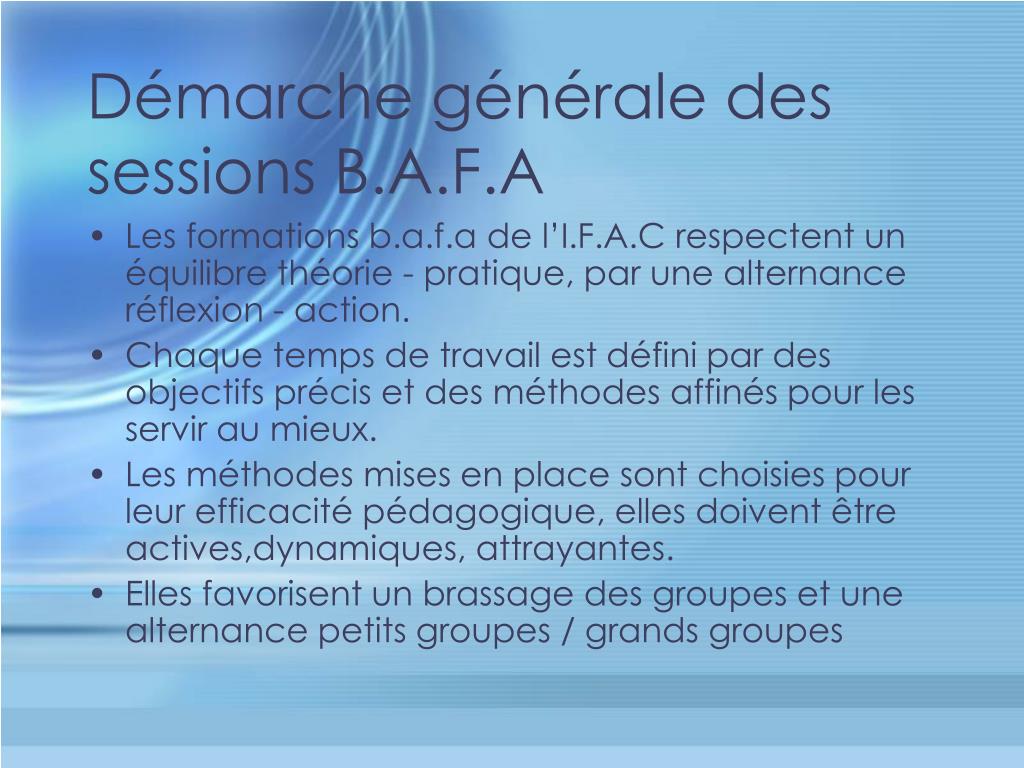 Démarche générale des sessions B.A.F.A

• Les formations b.a.f.a de l'I.F.A.C respectent un équilibre théorie - pratique, par une alternance réflexion - action.

• Chaque temps de travail est défini par des objectifs précis et des méthodes affinés pour les servir au mieux.

• Les méthodes mises en place sont choisies pour leur efficacité pédagogique, elles doivent être actives,dynamiques, attrayantes.

• Elles favorisent un brassage des groupes et une alternance petits groupes / grands groupes